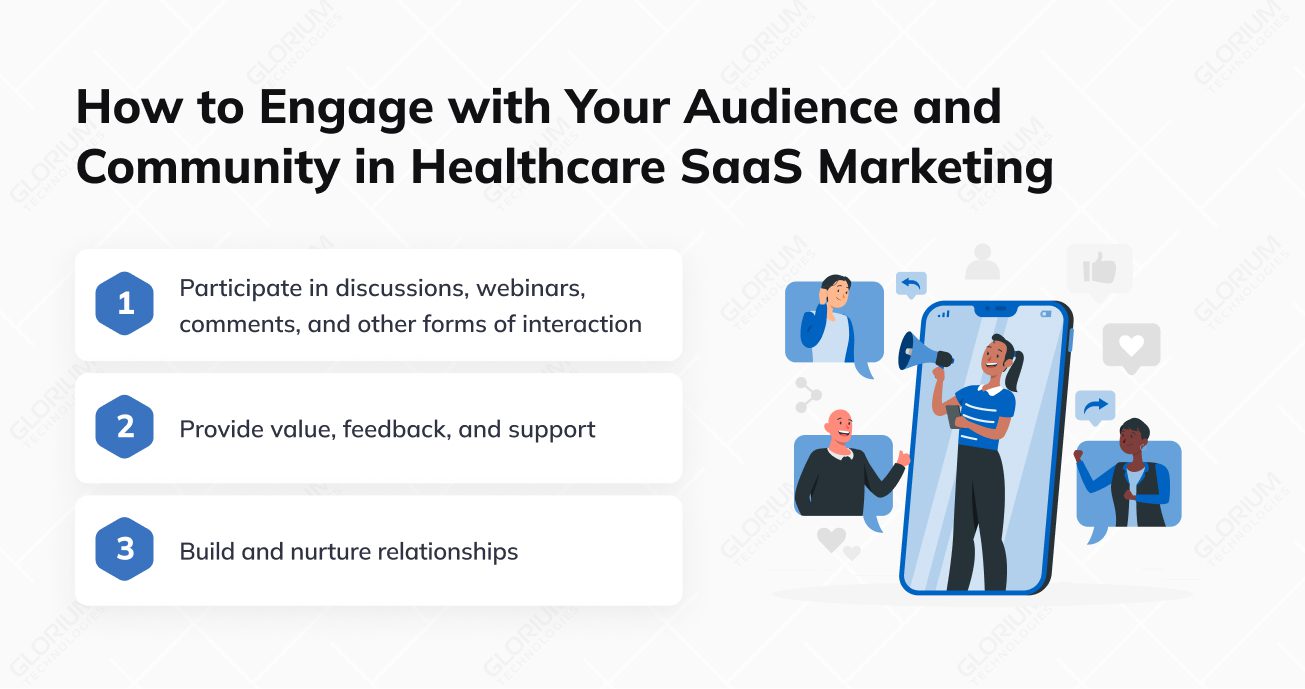 How to Engage with Your Audience and Community in Healthcare SaaS Marketing

1 Participate in discussions, webinars, comments, and other forms of interaction

2 Provide value, feedback, and support

3 Build and nurture relationships

GLORIUM TECHNOLOGIES